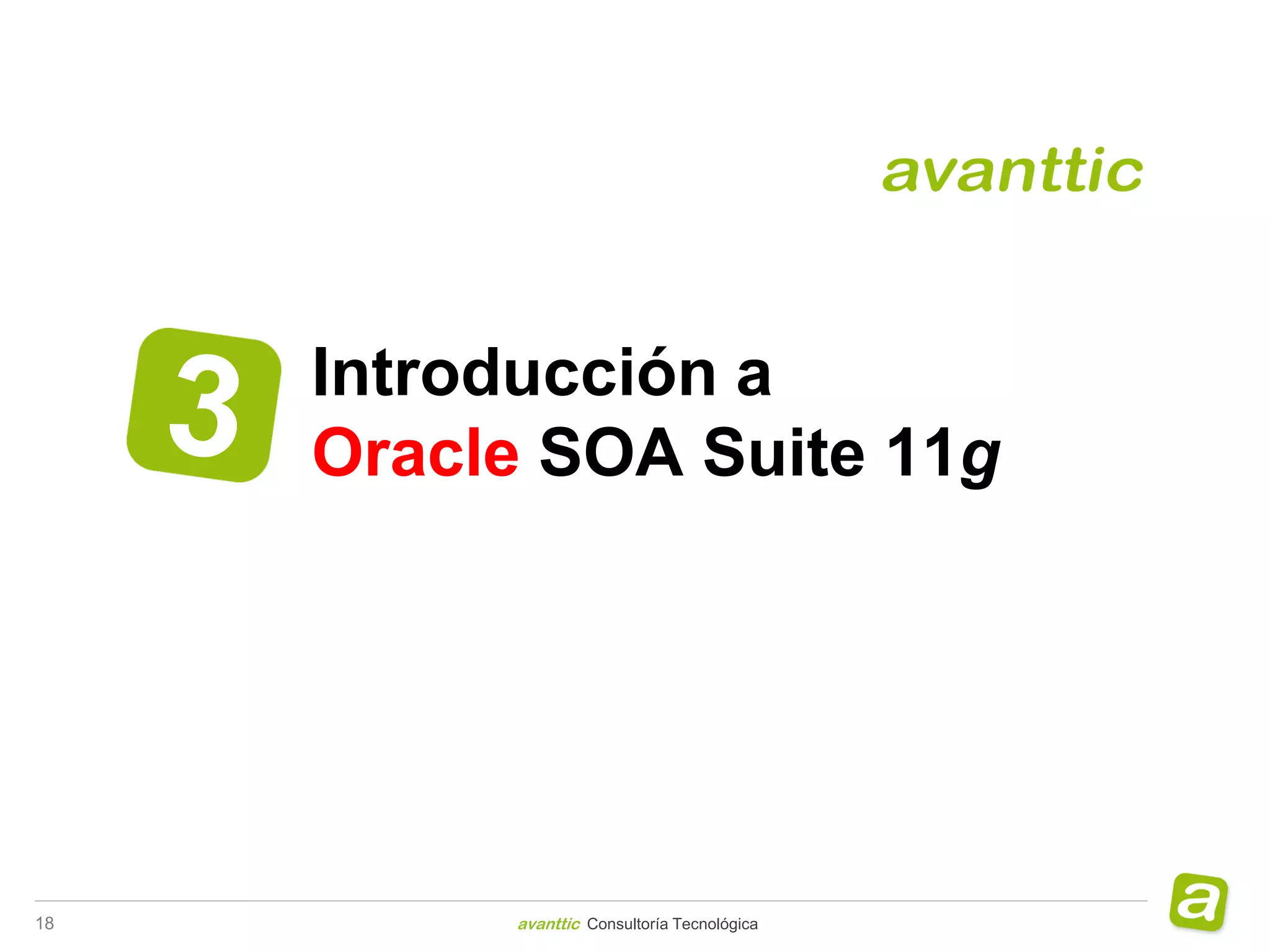 avanttic

3

Introducción a Oracle SOA Suite 11g

18

avanttic Consultoría Tecnológica

a